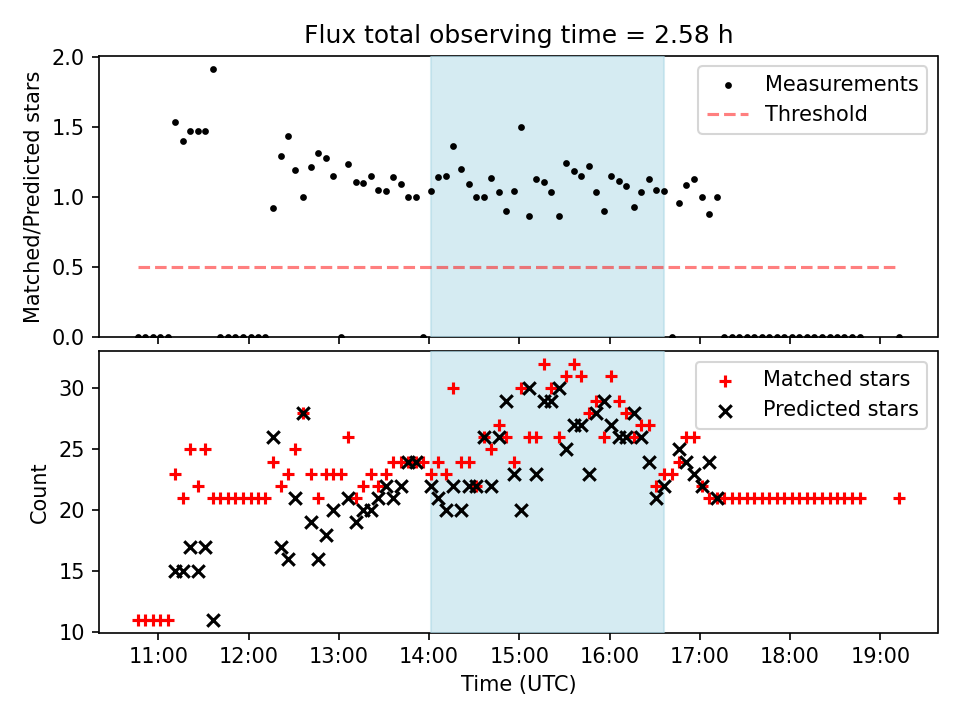 Flux total observing time = 2.58 h

Matched/Predicted stars

2.0
1.5
1.0
0.5
0.0

Measurements
Threshold

Count

30
25
20
15
10

Matched stars
Predicted stars

11:00 12:00 13:00 14:00 15:00 16:00 17:00 18:00 19:00

Time (UTC)